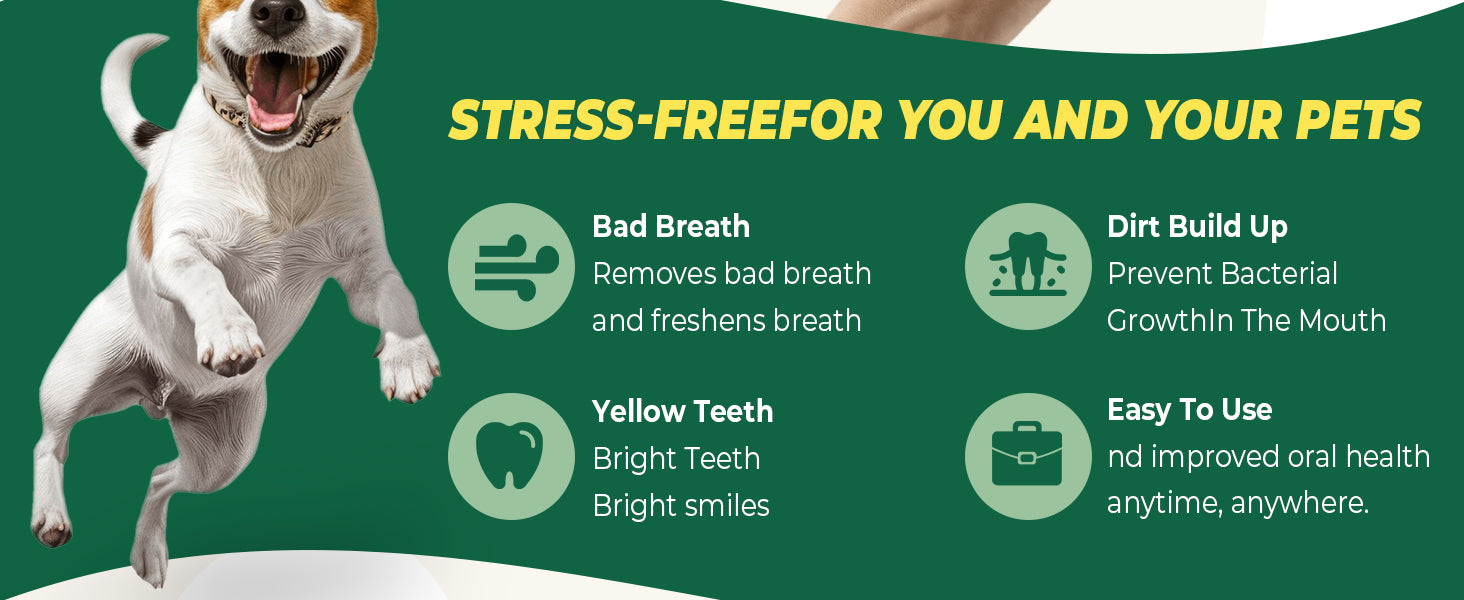 STRESS-FREEFOR YOU AND YOUR PETS

Bad Breath
Removes bad breath and freshens breath

Yellow Teeth
Bright Teeth
Bright smiles

Dirt Build Up
Prevent Bacterial GrowthIn The Mouth

Easy To Use
nd improved oral health anytime, anywhere.